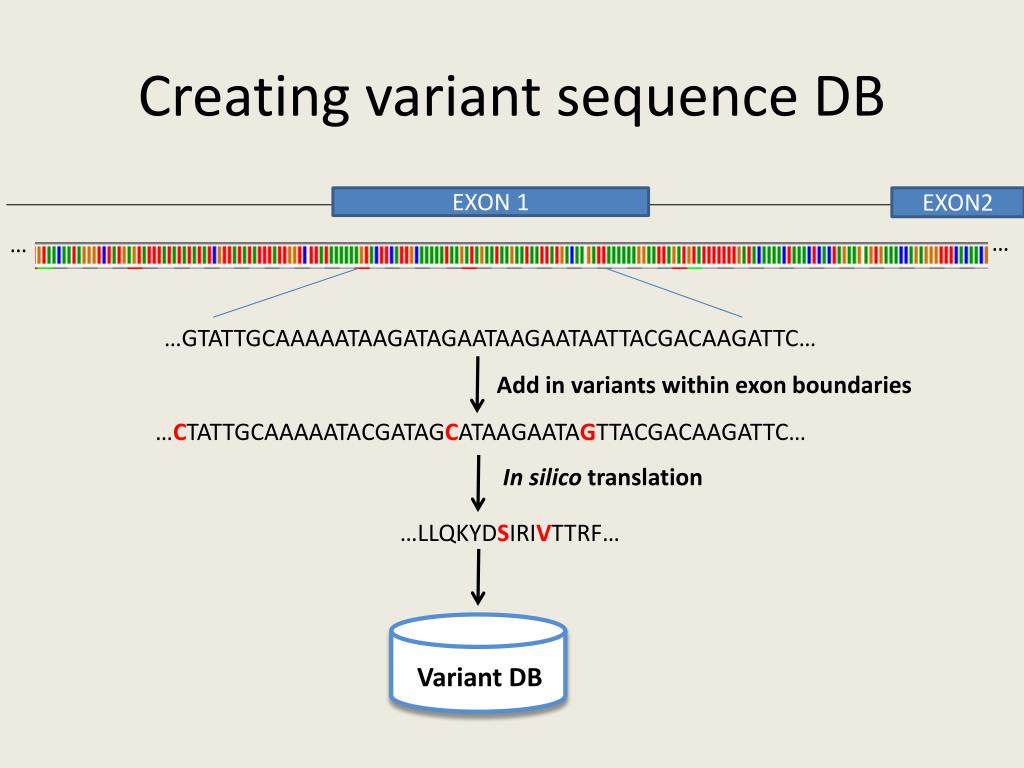 Creating variant sequence DB

EXON 1

EXON2

…

…

…GTATTGCAAAAATAAGATAGAATAAGAATAATTACGACAAGATTC…

Add in variants within exon boundaries

…CTATTGCAAAAATACGATAGCATAAGAATAGTTACGACAAGATTC…

In silico translation

…LLQKYDSIRIVTTRF…

Variant DB